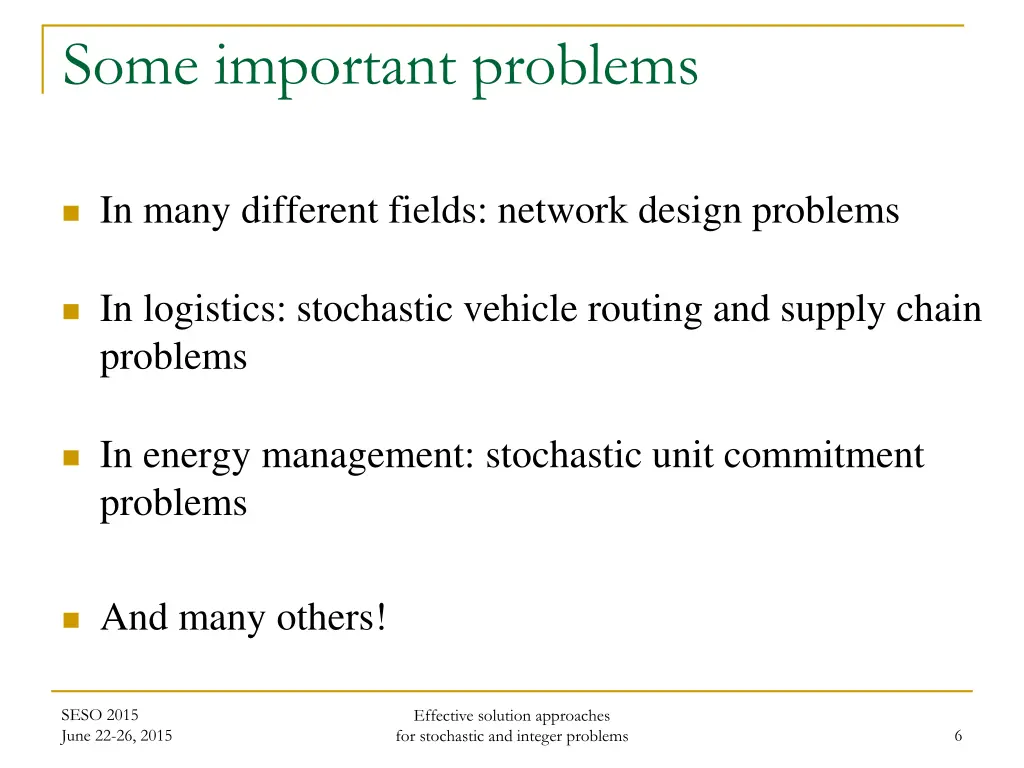 Some important problems

In many different fields: network design problems

In logistics: stochastic vehicle routing and supply chain problems

In energy management: stochastic unit commitment problems

And many others!

SESO 2015
June 22-26, 2015

Effective solution approaches
for stochastic and integer problems

6